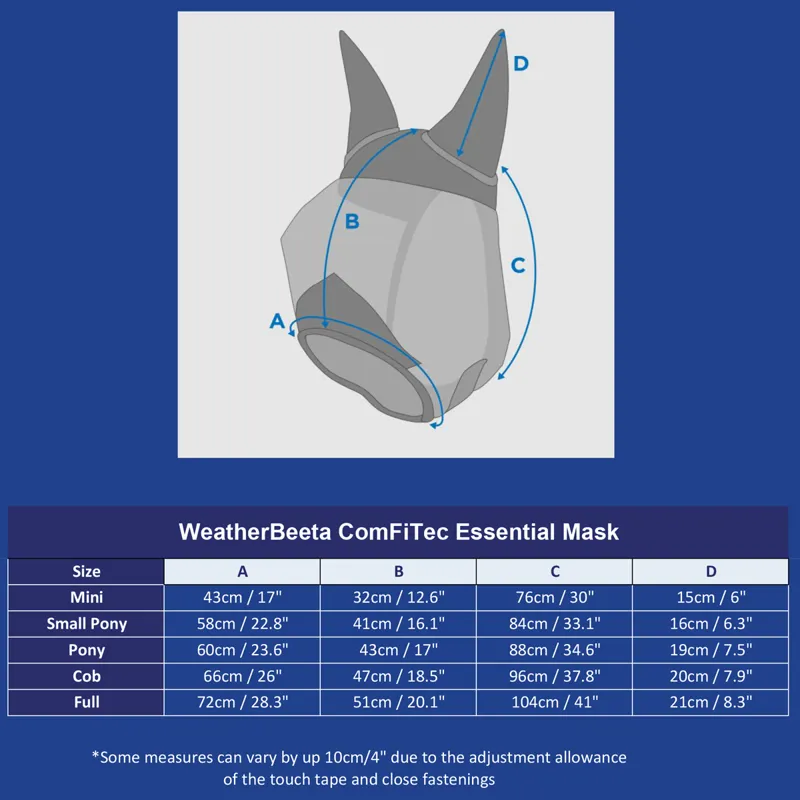 D

B

C

A

WeatherBeeta ComFiTec Essential Mask

| Size | A | B | C | D |
|---|---|---|---|---|
| Mini | 43cm / 17" | 32cm / 12.6" | 76cm / 30" | 15cm / 6" |
| Small Pony | 58cm / 22.8" | 41cm / 16.1" | 84cm / 33.1" | 16cm / 6.3" |
| Pony | 60cm / 23.6" | 43cm / 17" | 88cm / 34.6" | 19cm / 7.5" |
| Cob | 66cm / 26" | 47cm / 18.5" | 96cm / 37.8" | 20cm / 7.9" |
| Full | 72cm / 28.3" | 51cm / 20.1" | 104cm / 41" | 21cm / 8.3" |

*Some measures can vary by up 10cm/4" due to the adjustment allowance of the touch tape and close fastenings